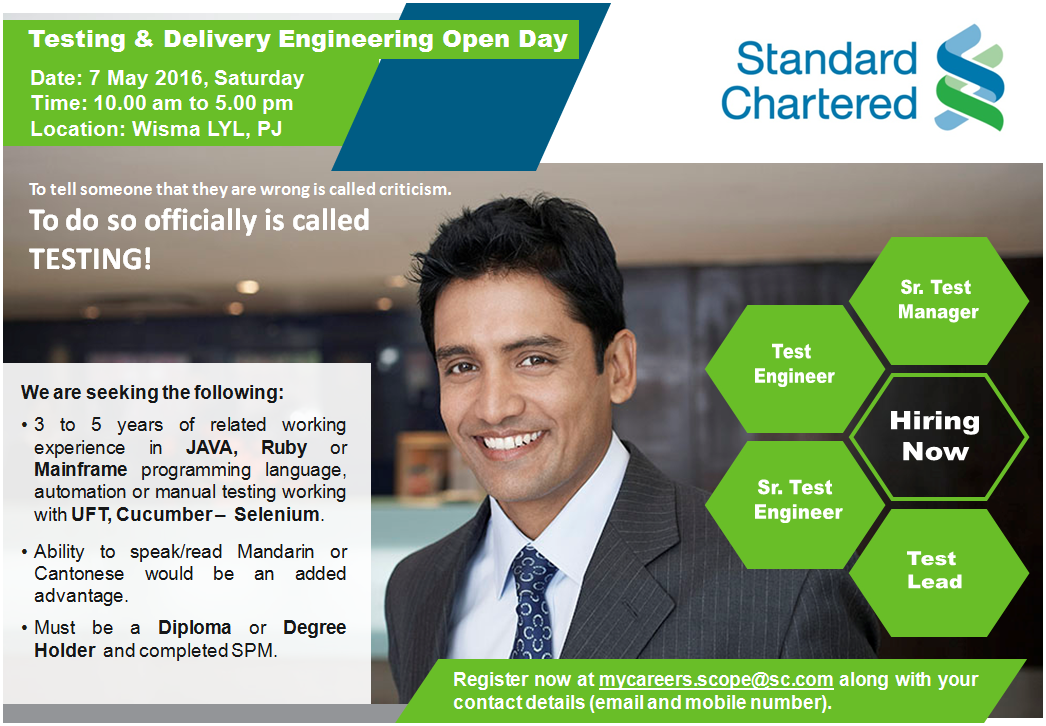 Testing & Delivery Engineering Open Day

Date: 7 May 2016, Saturday
Time: 10.00 am to 5.00 pm
Location: Wisma LYL, PJ

Standard Chartered

To tell someone that they are wrong is called criticism.

To do so officially is called TESTING!

We are seeking the following:

• 3 to 5 years of related working experience in JAVA, Ruby or Mainframe programming language, automation or manual testing working with UFT, Cucumber – Selenium.

• Ability to speak/read Mandarin or Cantonese would be an added advantage.

• Must be a Diploma or Degree Holder and completed SPM.

Sr. Test Manager

Test Engineer

Hiring Now

Sr. Test Engineer

Test Lead

Register now at mycareers.scope@sc.com along with your contact details (email and mobile number).